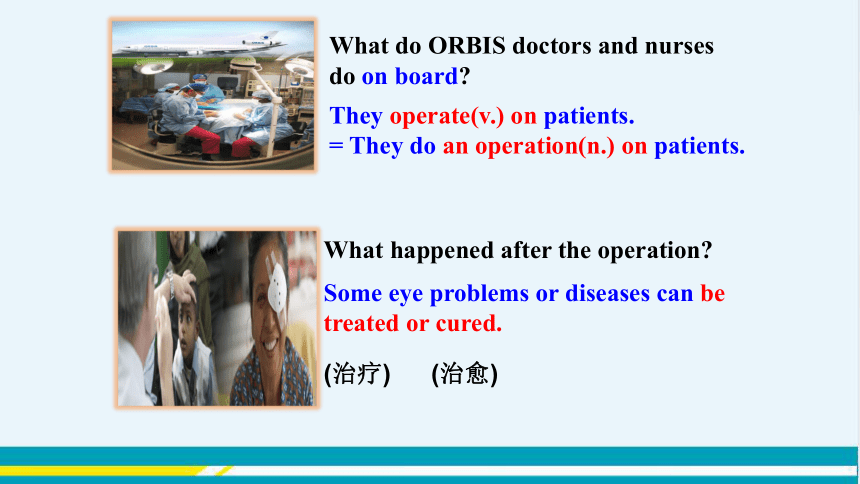 What do ORBIS doctors and nurses do on board?

They operate(v.) on patients.
= They do an operation(n.) on patients.

What happened after the operation?

Some eye problems or diseases can be treated or cured.

(治疗)　　(治愈)